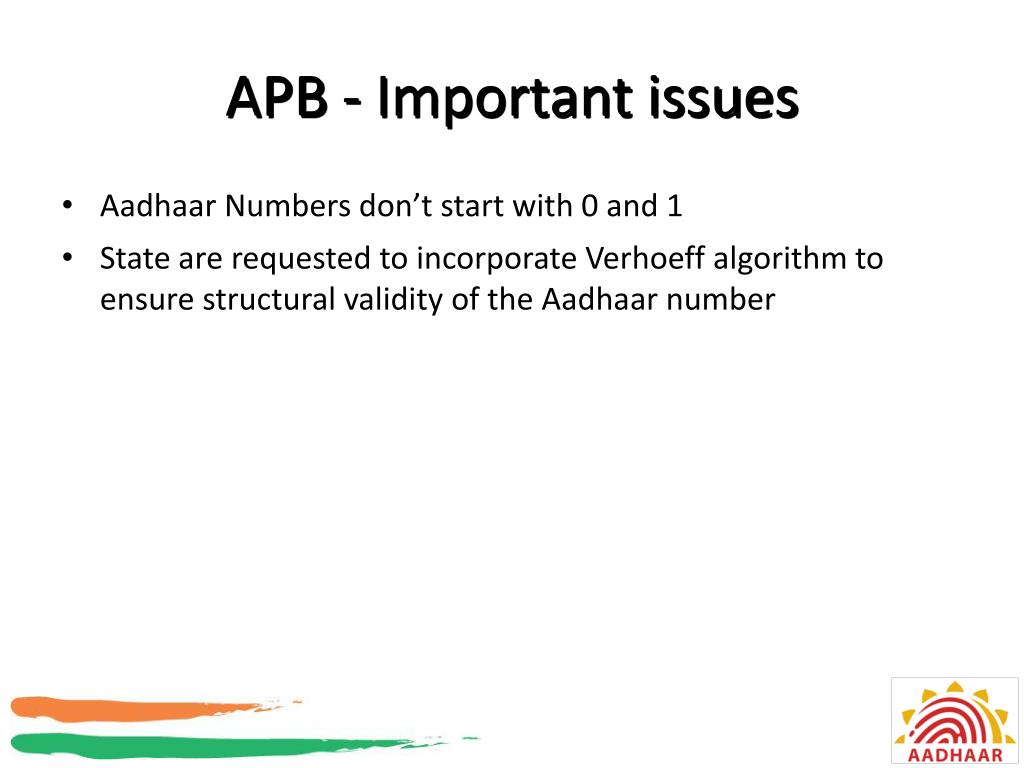 APB - Important issues

• Aadhaar Numbers don't start with 0 and 1

• State are requested to incorporate Verhoeff algorithm to ensure structural validity of the Aadhaar number

AADHAAR